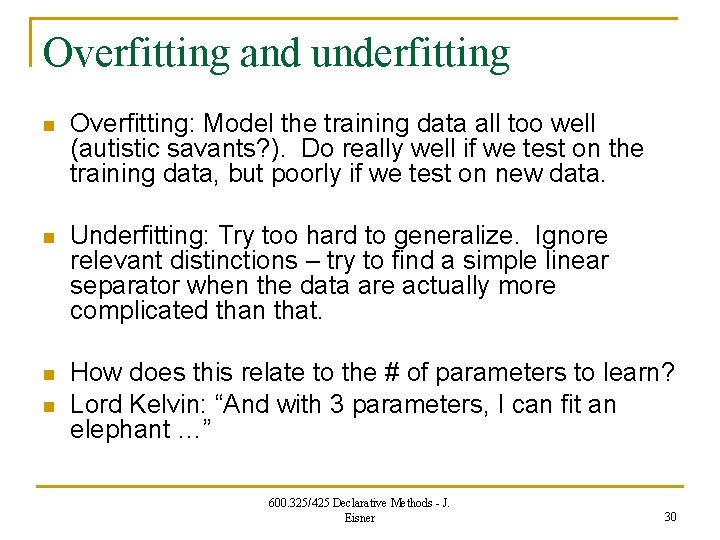 Overfitting and underfitting

Overfitting: Model the training data all too well (autistic savants?). Do really well if we test on the training data, but poorly if we test on new data.

Underfitting: Try too hard to generalize. Ignore relevant distinctions – try to find a simple linear separator when the data are actually more complicated than that.

How does this relate to the # of parameters to learn?

Lord Kelvin: “And with 3 parameters, I can fit an elephant …”

600.325/425 Declarative Methods - J. Eisner

30